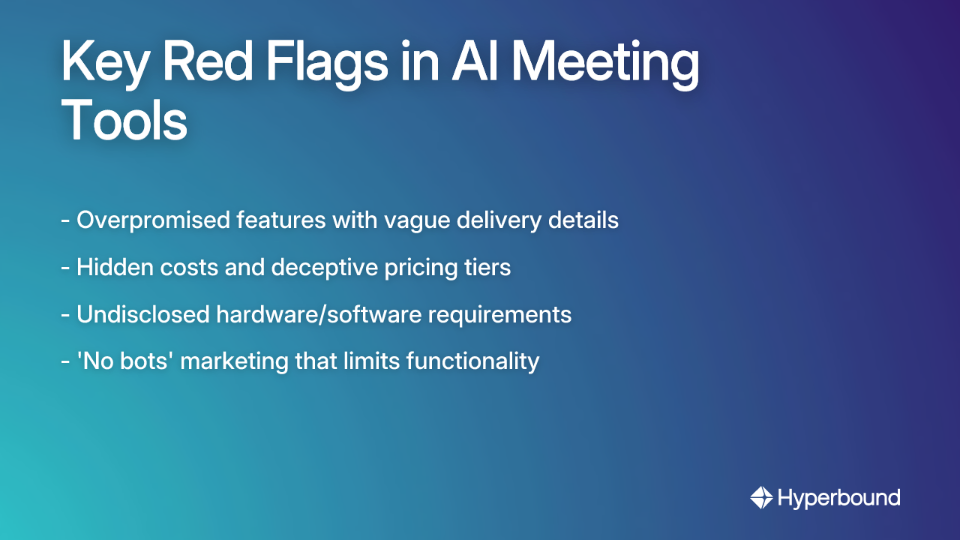 Key Red Flags in AI Meeting Tools

- Overpromised features with vague delivery details

- Hidden costs and deceptive pricing tiers

- Undisclosed hardware/software requirements

- 'No bots' marketing that limits functionality

Hyperbound